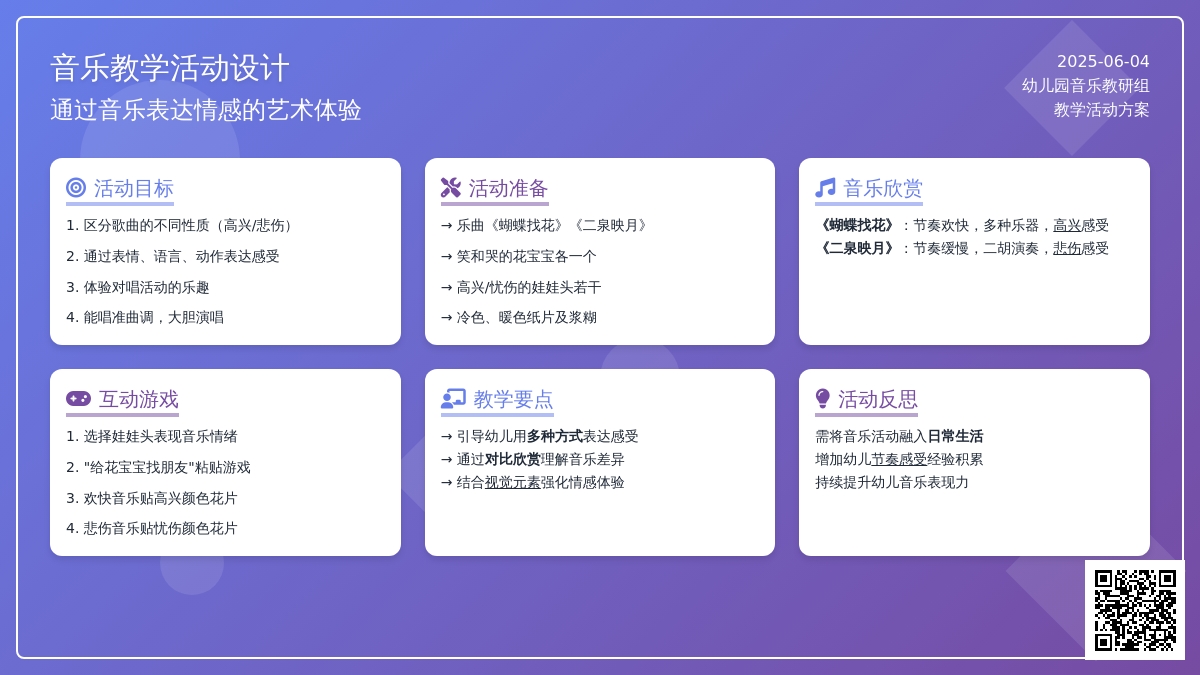 音乐教学活动设计
通过音乐表达情感的艺术体验

2025-06-04
幼儿园音乐教研组
教学活动方案

活动目标
1. 区分歌曲的不同性质（高兴/悲伤）
2. 通过表情、语言、动作表达感受
3. 体验对唱活动的乐趣
4. 能唱准曲调，大胆演唱

活动准备
→ 乐曲《蝴蝶找花》《二泉映月》
→ 笑和哭的花宝宝各一个
→ 高兴/忧伤的娃娃头若干
→ 冷色、暖色纸片及浆糊

音乐欣赏
《蝴蝶找花》：节奏欢快，多种乐器，高兴感受
《二泉映月》：节奏缓慢，二胡演奏，悲伤感受

互动游戏
1. 选择娃娃头表现音乐情绪
2. "给花宝宝找朋友"粘贴游戏
3. 欢快音乐贴高兴颜色花片
4. 悲伤音乐贴忧伤颜色花片

教学要点
→ 引导幼儿用多种方式表达感受
→ 通过对比欣赏理解音乐差异
→ 结合视觉元素强化情感体验

活动反思
需将音乐活动融入日常生活
增加幼儿节奏感受经验积累
持续提升幼儿音乐表现力